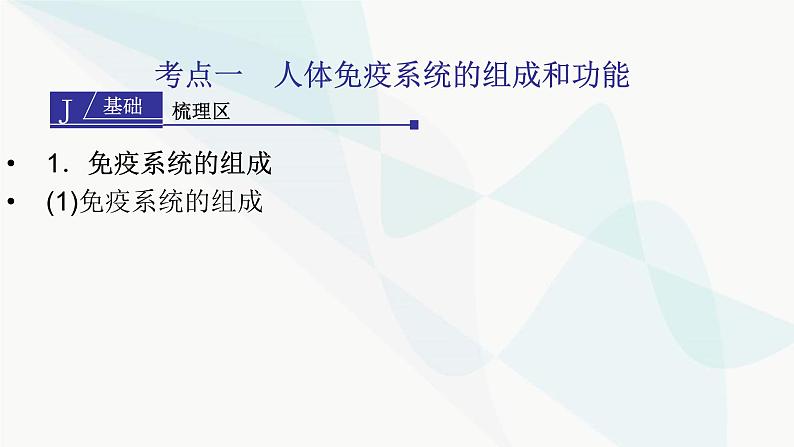 考点一　人体免疫系统的组成和功能

J 基础 梳理区

• 1．免疫系统的组成
• (1)免疫系统的组成